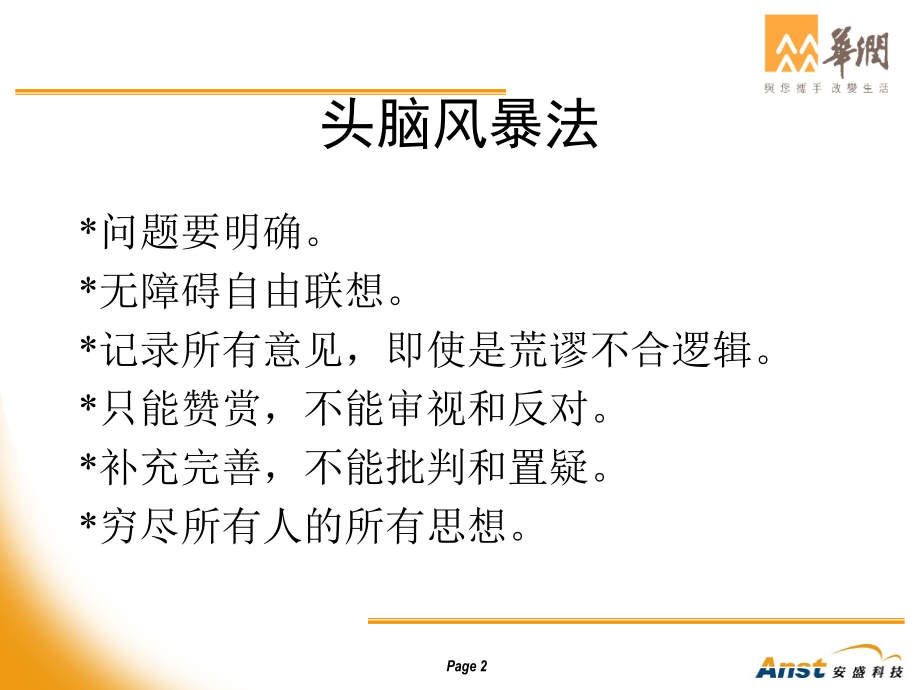 華潤
與您攜手 改變生活

头脑风暴法

*问题要明确。
*无障碍自由联想。
*记录所有意见，即使是荒谬不合逻辑。
*只能赞赏，不能审视和反对。
*补充完善，不能批判和置疑。
*穷尽所有人的所有思想。

Page 2

Anst 安盛科技